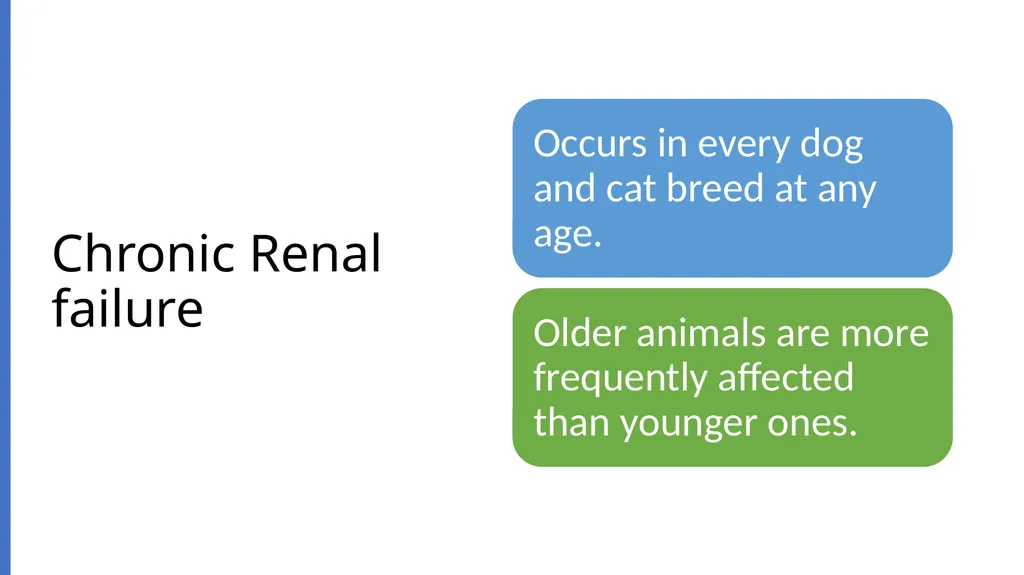 Chronic Renal failure

Occurs in every dog and cat breed at any age.

Older animals are more frequently affected than younger ones.